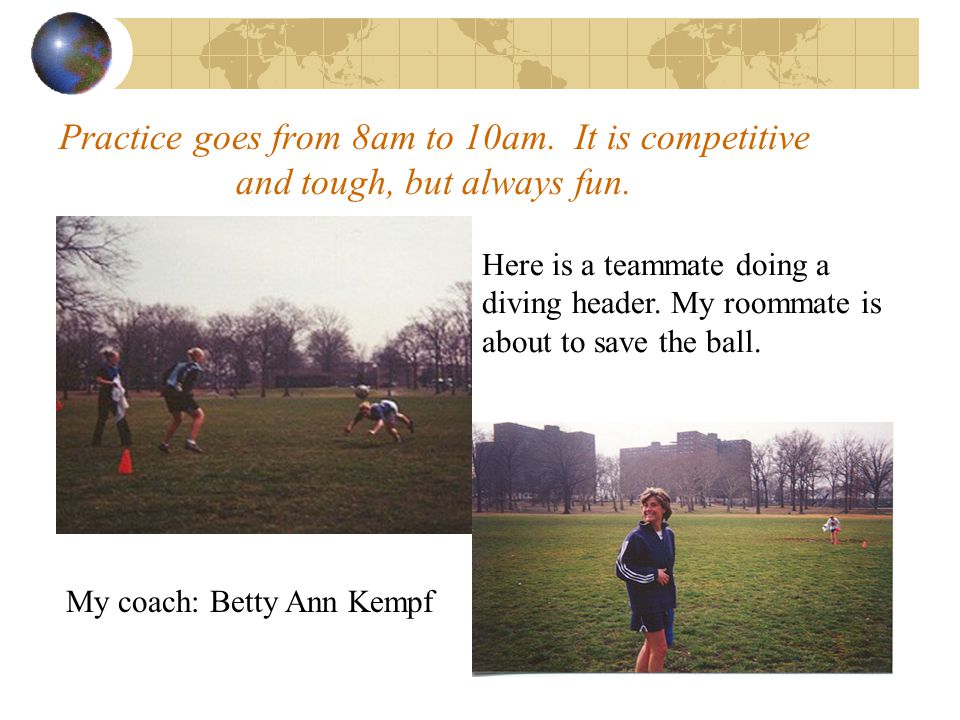 Practice goes from 8am to 10am. It is competitive and tough, but always fun.

Here is a teammate doing a diving header. My roommate is about to save the ball.

My coach: Betty Ann Kempf